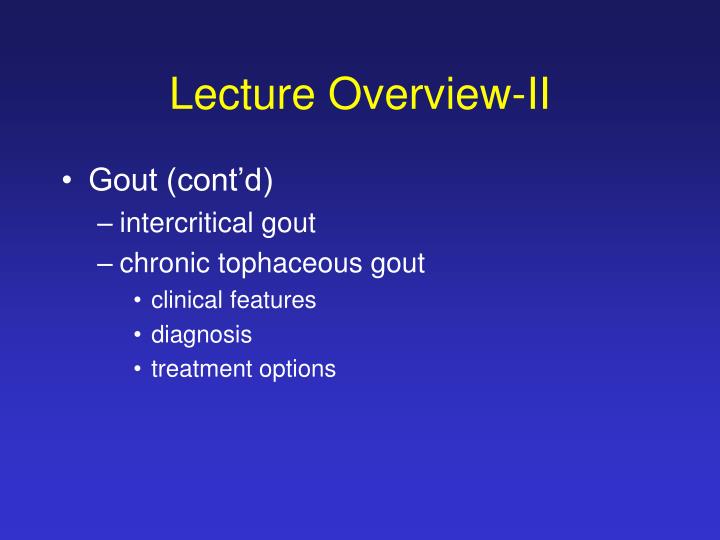 Lecture Overview-II

• Gout (cont’d)
– intercritical gout
– chronic tophaceous gout
• clinical features
• diagnosis
• treatment options